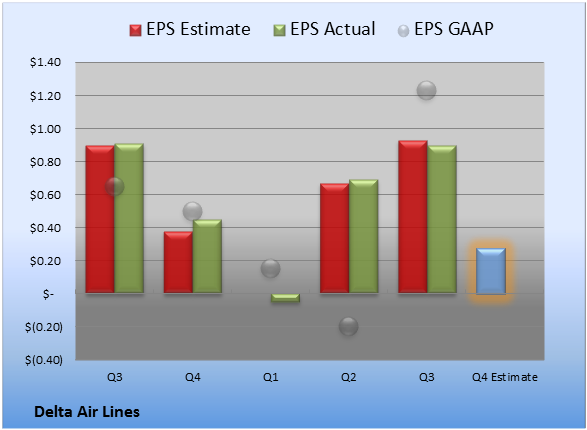 EPS Estimate EPS Actual EPS GAAP

$1.40
$1.20
$1.00
$0.80
$0.60
$0.40
$0.20
$-
$(0.20)
$(0.40)

Q3 Q4 Q1 Q2 Q3 Q4 Estimate

Delta Air Lines